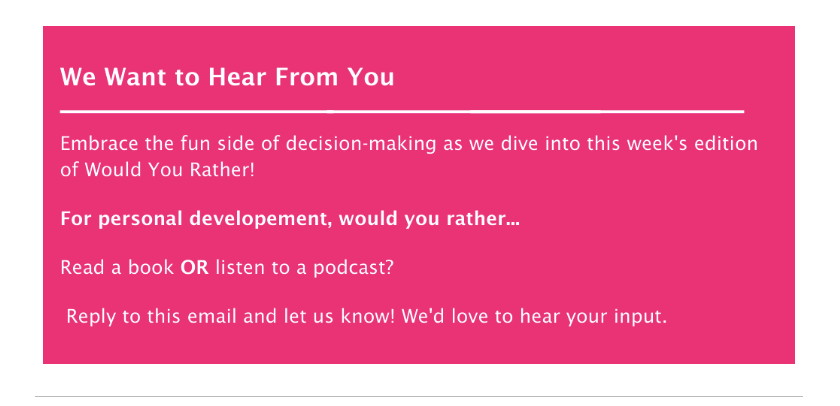 We Want to Hear From You

Embrace the fun side of decision-making as we dive into this week's edition of Would You Rather!

For personal developement, would you rather...

Read a book OR listen to a podcast?

Reply to this email and let us know! We'd love to hear your input.